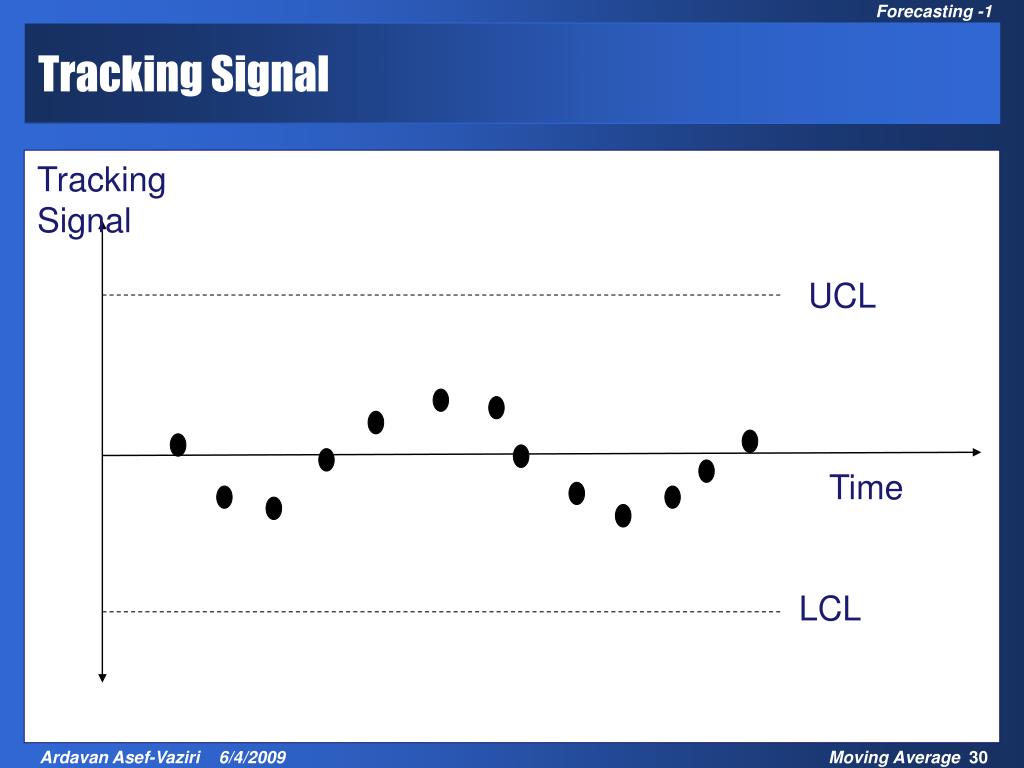 Forecasting -1

Tracking Signal

Tracking Signal

UCL

Time

LCL

Ardavan Asef-Vaziri 6/4/2009

Moving Average 30